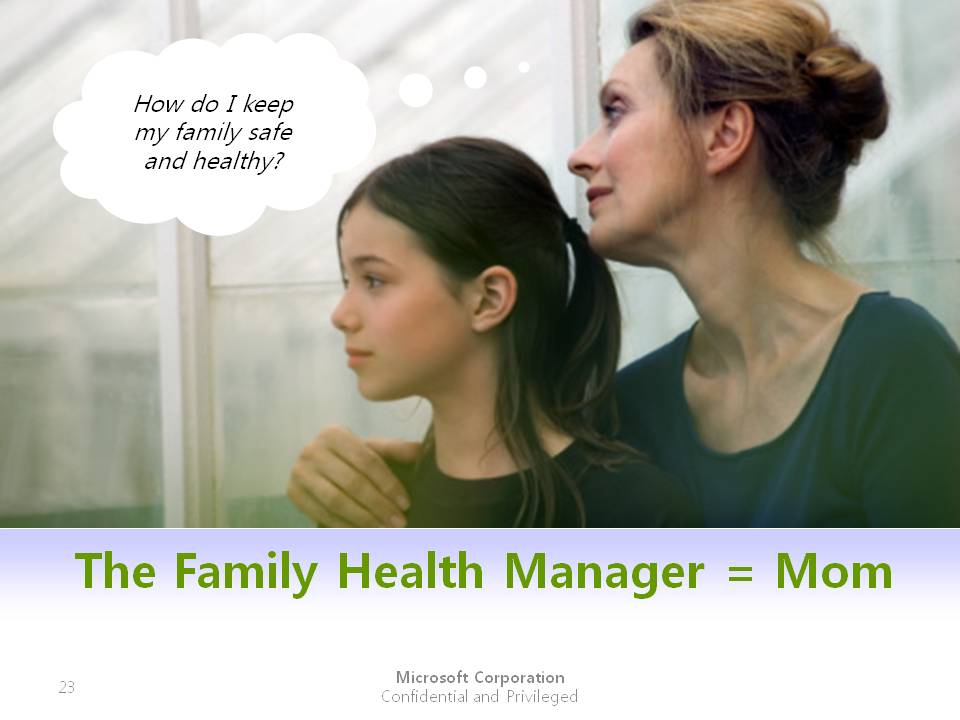 How do I keep my family safe and healthy?

The Family Health Manager = Mom

23

Microsoft Corporation
Confidential and Privileged